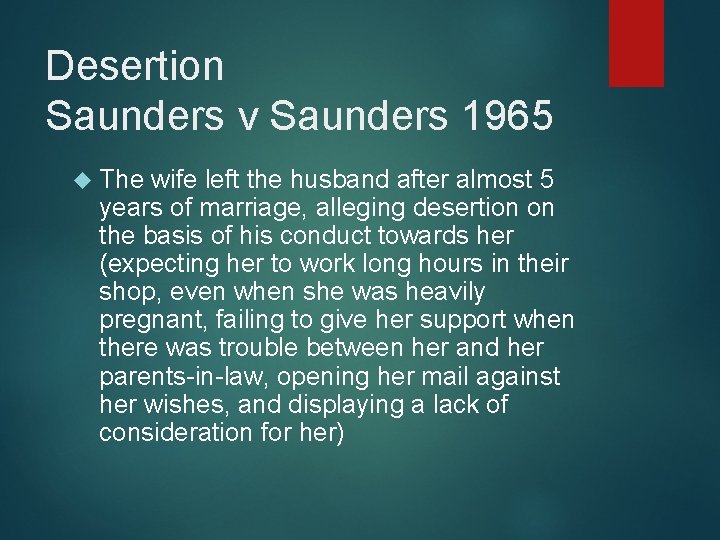 Desertion
Saunders v Saunders 1965

The wife left the husband after almost 5 years of marriage, alleging desertion on the basis of his conduct towards her (expecting her to work long hours in their shop, even when she was heavily pregnant, failing to give her support when there was trouble between her and her parents-in-law, opening her mail against her wishes, and displaying a lack of consideration for her)